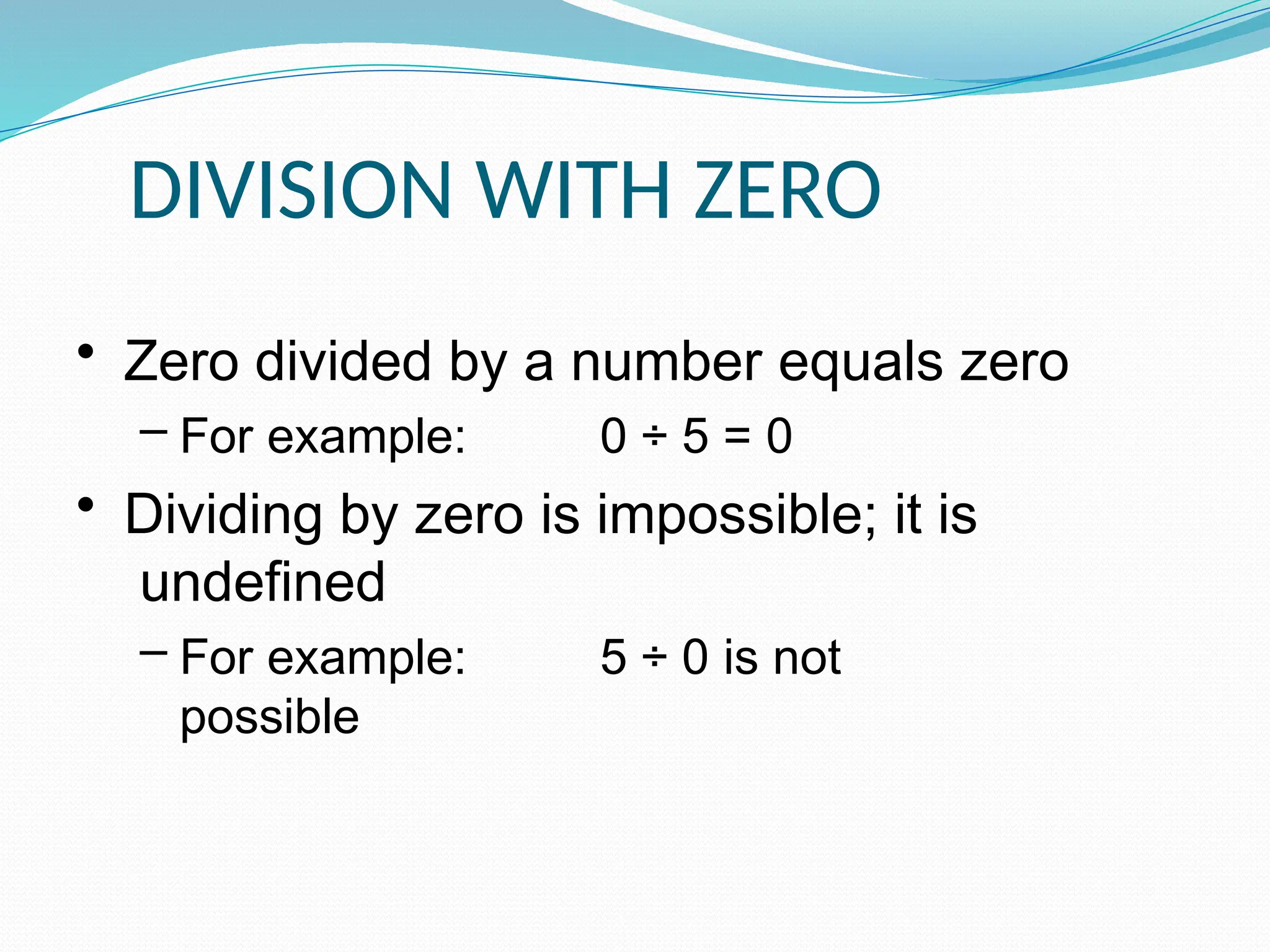 DIVISION WITH ZERO

• Zero divided by a number equals zero
 – For example: $0 \div 5 = 0$
• Dividing by zero is impossible; it is undefined
 – For example: $5 \div 0$ is not possible